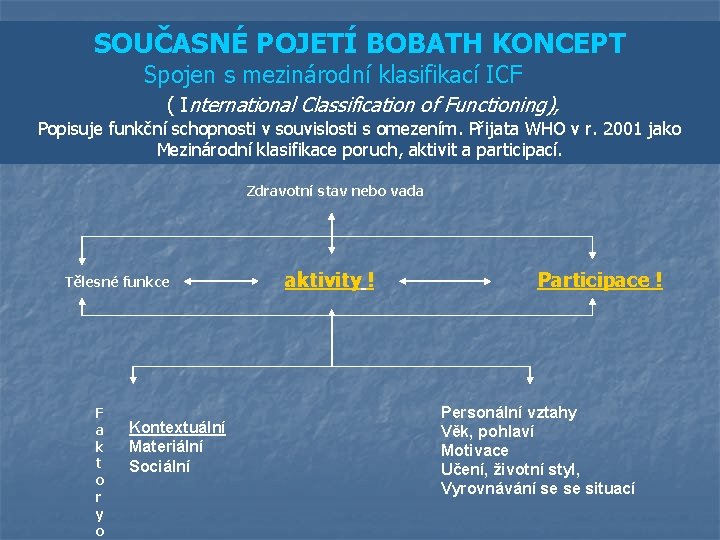 SOUČASNÉ POJETÍ BOBATH KONCEPT
Spojen s mezinárodní klasifikací ICF
( International Classification of Functioning),
Popisuje funkční schopnosti v souvislosti s omezením. Přijata WHO v r. 2001 jako Mezinárodní klasifikace poruch, aktivit a participací.

Zdravotní stav nebo vada

Tělesné funkce

aktivity !

Participace !

F
a
k
t
o
r
y
o

Kontextuální
Materiální
Sociální

Personální vztahy
Věk, pohlaví
Motivace
Učení, životní styl,
Vyrovnávání se se situací